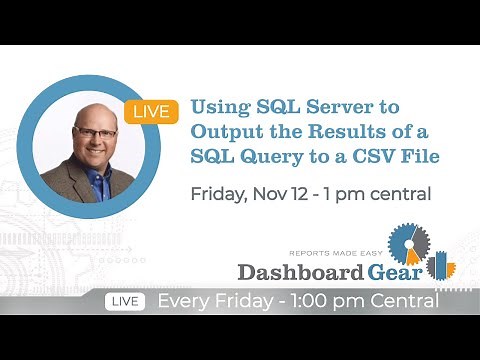 LIVE

Using SQL Server to Output the Results of a SQL Query to a CSV File

Friday, Nov 12 - 1 pm central

REPORTS MADE EASY

Dashboard Gear

LIVE Every Friday - 1:00 pm Central